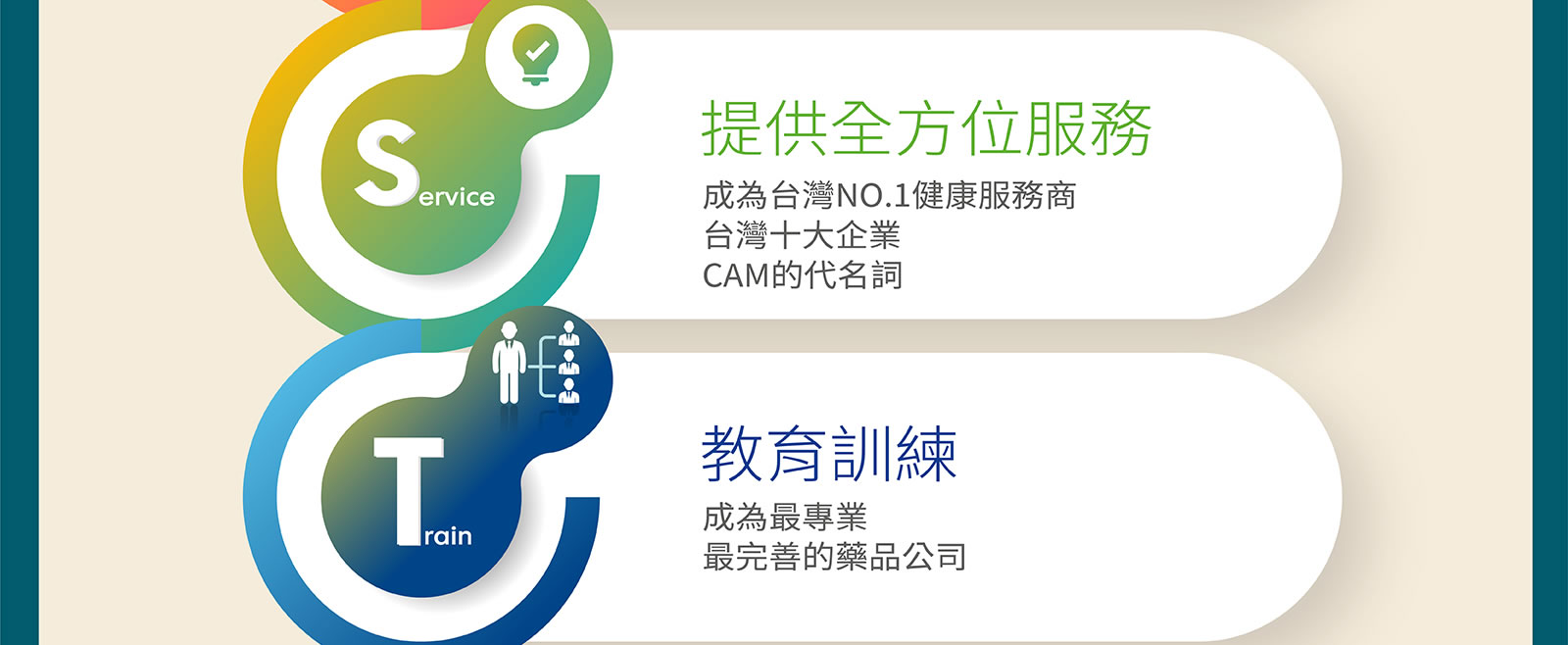 Service

提供全方位服務

成為台灣NO.1健康服務商
台灣十大企業
CAM的代名詞

Train

教育訓練

成為最專業
最完善的藥品公司